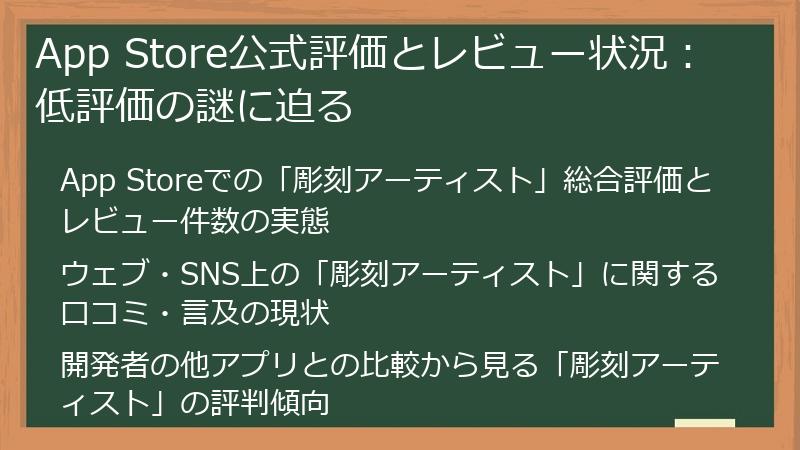 App Store公式評価とレビュー状況：低評価の謎に迫る

App Storeでの「彫刻アーティスト」総合評価とレビュー件数の実態

ウェブ・SNS上の「彫刻アーティスト」に関する口コミ・言及の現状

開発者の他アプリとの比較から見る「彫刻アーティスト」の評判傾向